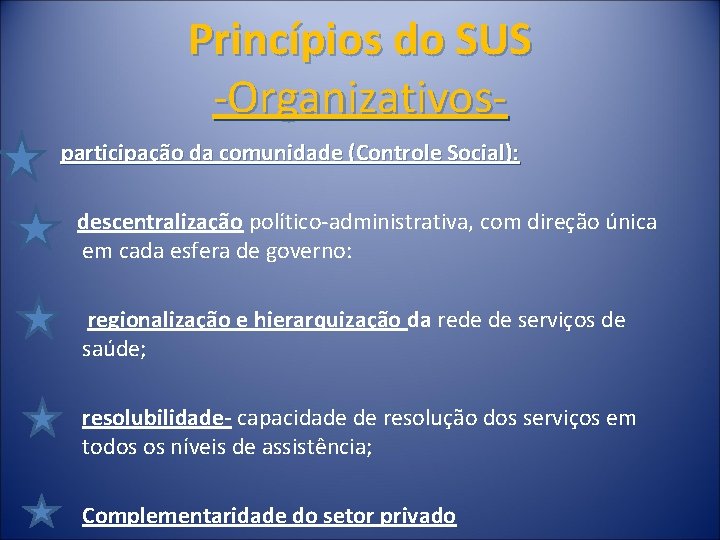 Princípios do SUS
-Organizativos-

participação da comunidade (Controle Social):

descentralização político-administrativa, com direção única em cada esfera de governo:

regionalização e hierarquização da rede de serviços de saúde;

resolubilidade- capacidade de resolução dos serviços em todos os níveis de assistência;

Complementaridade do setor privado